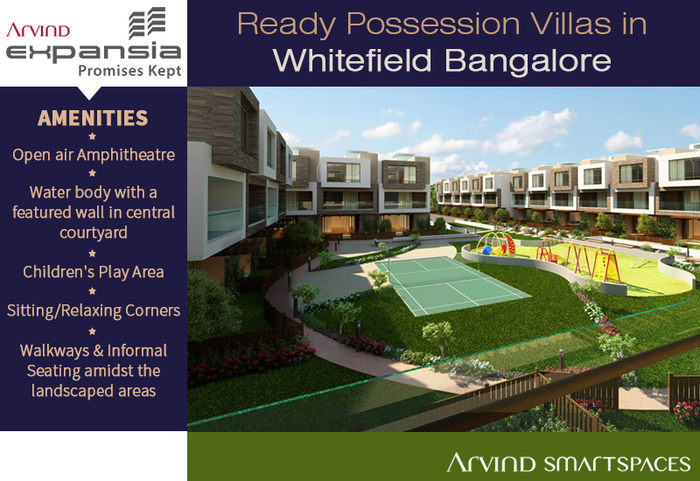 ARVIND
expansia
Promises Kept

Ready Possession Villas in
Whitefield Bangalore

AMENITIES
★
Open air Amphitheatre
★
Water body with a featured wall in central courtyard
★
Children's Play Area
★
Sitting/Relaxing Corners
★
Walkways & Informal Seating amidst the landscaped areas

ARVIND SMARTSPACES